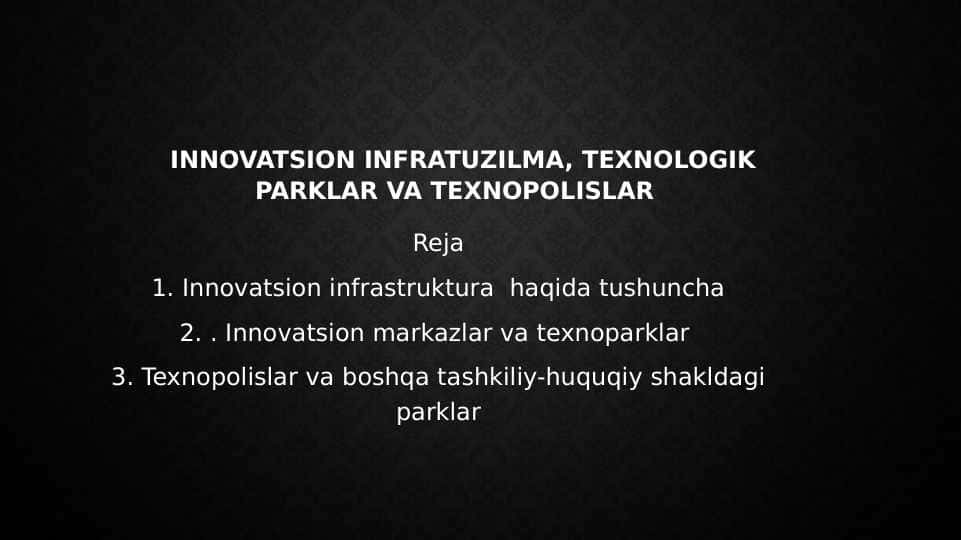 INNOVATSION INFRATUZILMA, TEXNOLOGIK PARKLAR VA TEXNOPOLISLAR

Reja

1. Innovatsion infrastruktura haqida tushuncha

2. . Innovatsion markazlar va texnoparklar

3. Texnopolislar va boshqa tashkiliy-huquqiy shakldagi parklar